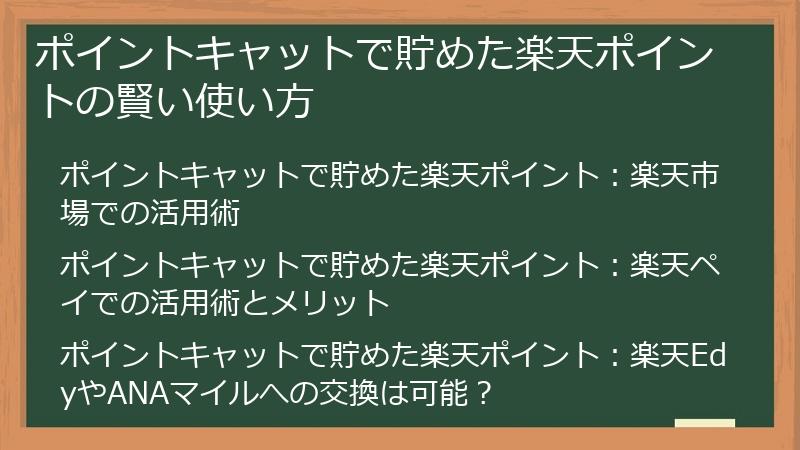 ポイントキャットで貯めた楽天ポイントの賢い使い方

ポイントキャットで貯めた楽天ポイント：楽天市場での活用術

ポイントキャットで貯めた楽天ポイント：楽天ペイでの活用術とメリット

ポイントキャットで貯めた楽天ポイント：楽天EdyやANAマイルへの交換は可能？